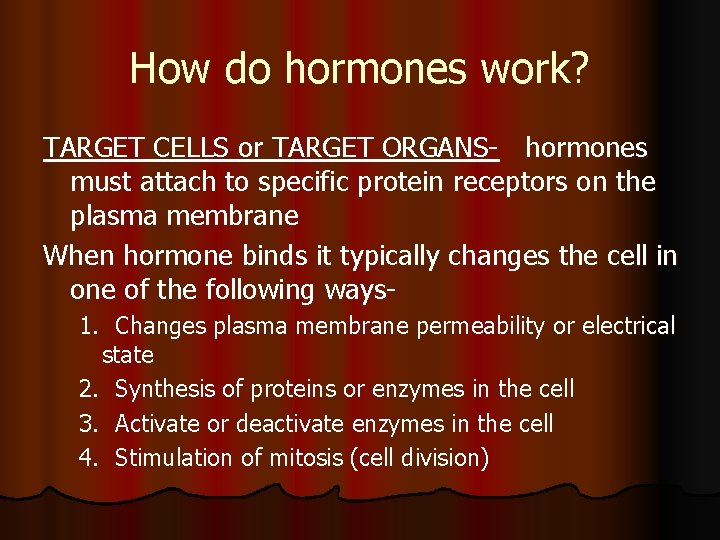 How do hormones work?

TARGET CELLS or TARGET ORGANS- hormones must attach to specific protein receptors on the plasma membrane

When hormone binds it typically changes the cell in one of the following ways-

1. Changes plasma membrane permeability or electrical state
2. Synthesis of proteins or enzymes in the cell
3. Activate or deactivate enzymes in the cell
4. Stimulation of mitosis (cell division)